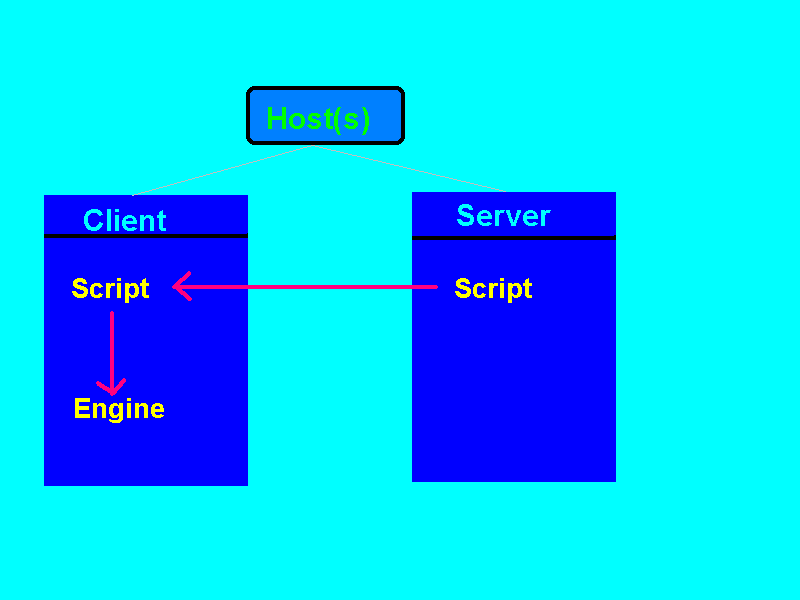 Host(s)

Client

Script

Engine

Server

Script